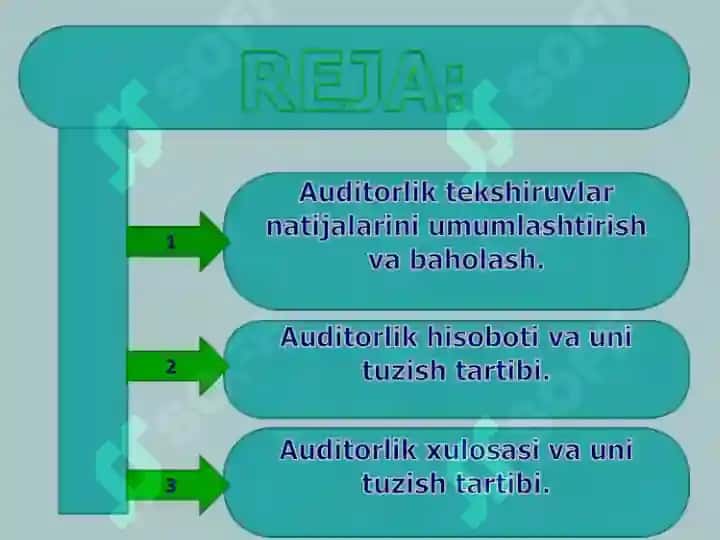 REJA:

1

Auditorlik tekshiruvlar natijalarini umumlashtirish va baholash.

2

Auditorlik hisoboti va uni tuzish tartibi.

3

Auditorlik xulosasi va uni tuzish tartibi.